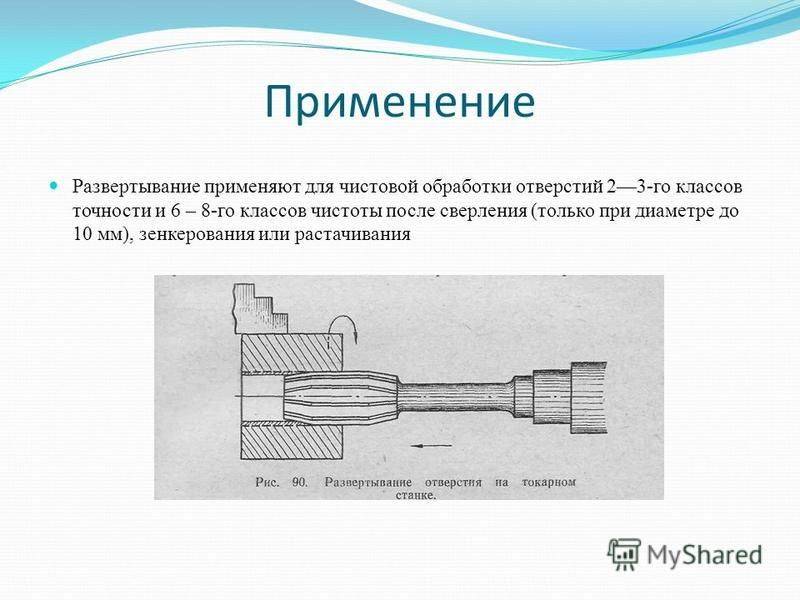 Применение

Развертывание применяют для чистовой обработки отверстий 2—3-го классов точности и 6 – 8-го классов чистоты после сверления (только при диаметре до 10 мм), зенкерования или растачивания

Рис. 90. Развертывание отверстия на токарном станке.

MyShared